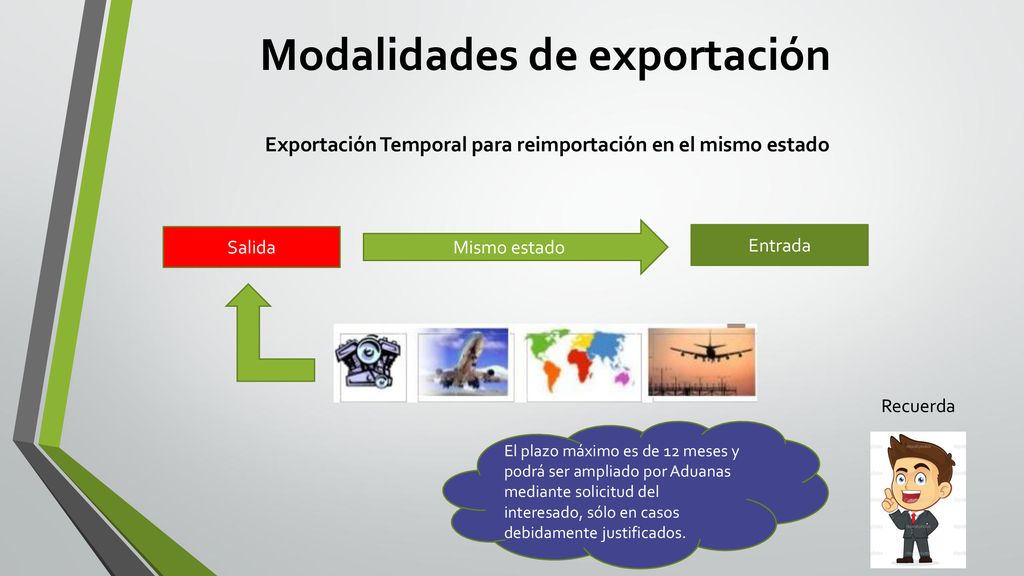 Modalidades de exportación

Exportación Temporal para reimportación en el mismo estado

Salida

Mismo estado

Entrada

Recuerda

El plazo máximo es de 12 meses y podrá ser ampliado por Aduanas mediante solicitud del interesado, sólo en casos debidamente justificados.